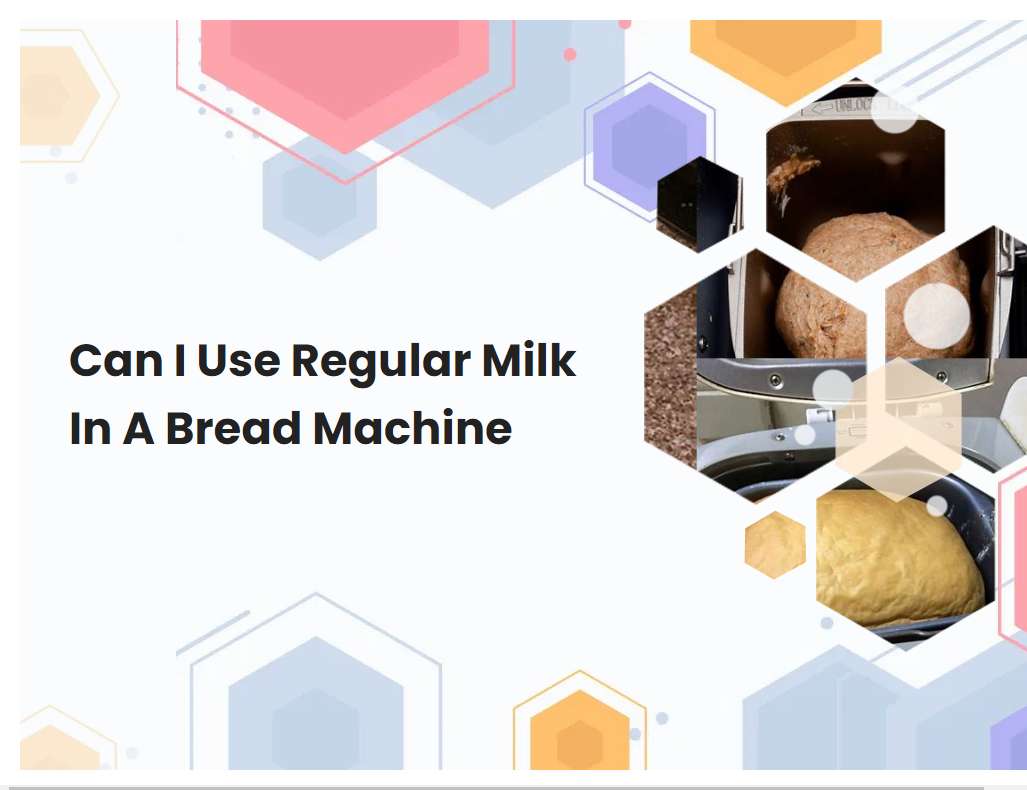 Can I Use Regular Milk In A Bread Machine

UNLOCK